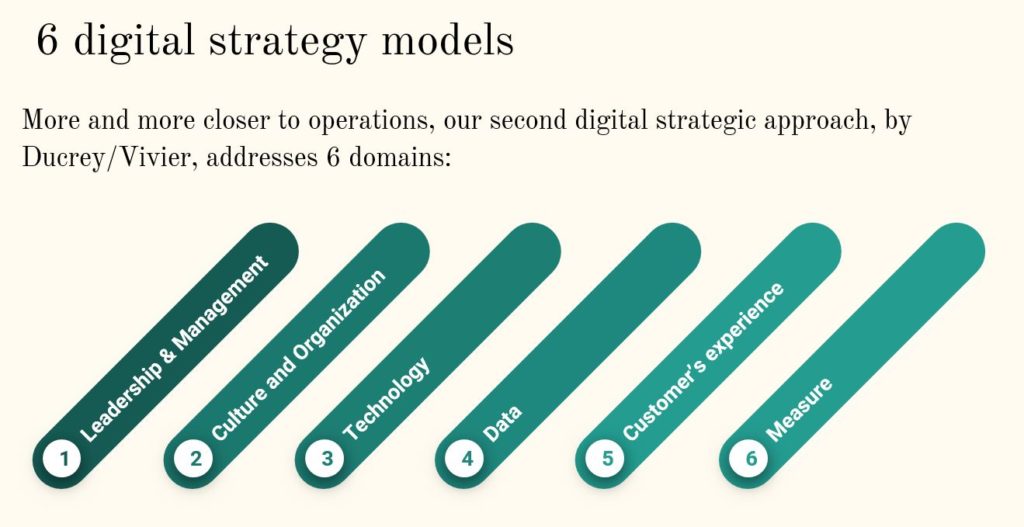 6 digital strategy models

More and more closer to operations, our second digital strategic approach, by Ducrey/Vivier, addresses 6 domains:

1 Leadership & Management

2 Culture and Organization

3 Technology

4 Data

5 Customer's experience

6 Measure